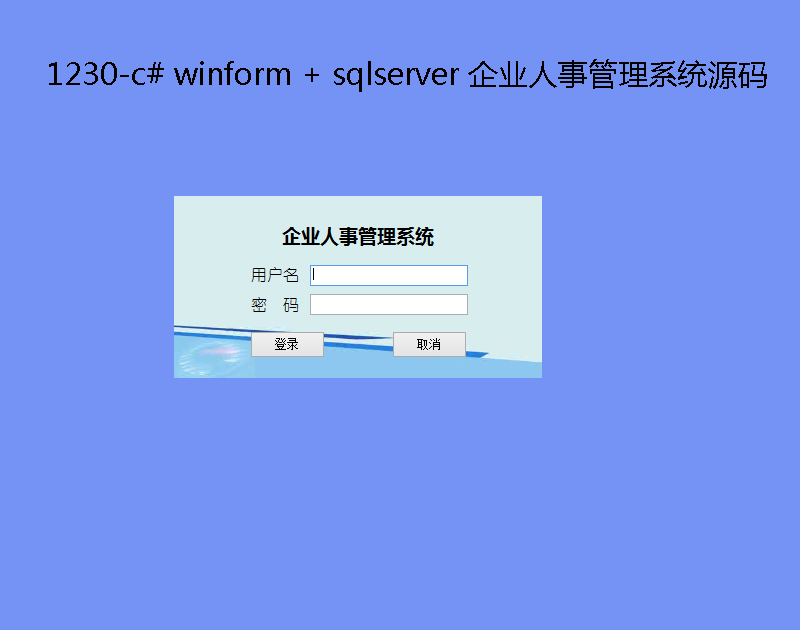 1230-c# winform + sqlserver 企业人事管理系统源码

企业人事管理系统

用户名

密　码

登录

取消